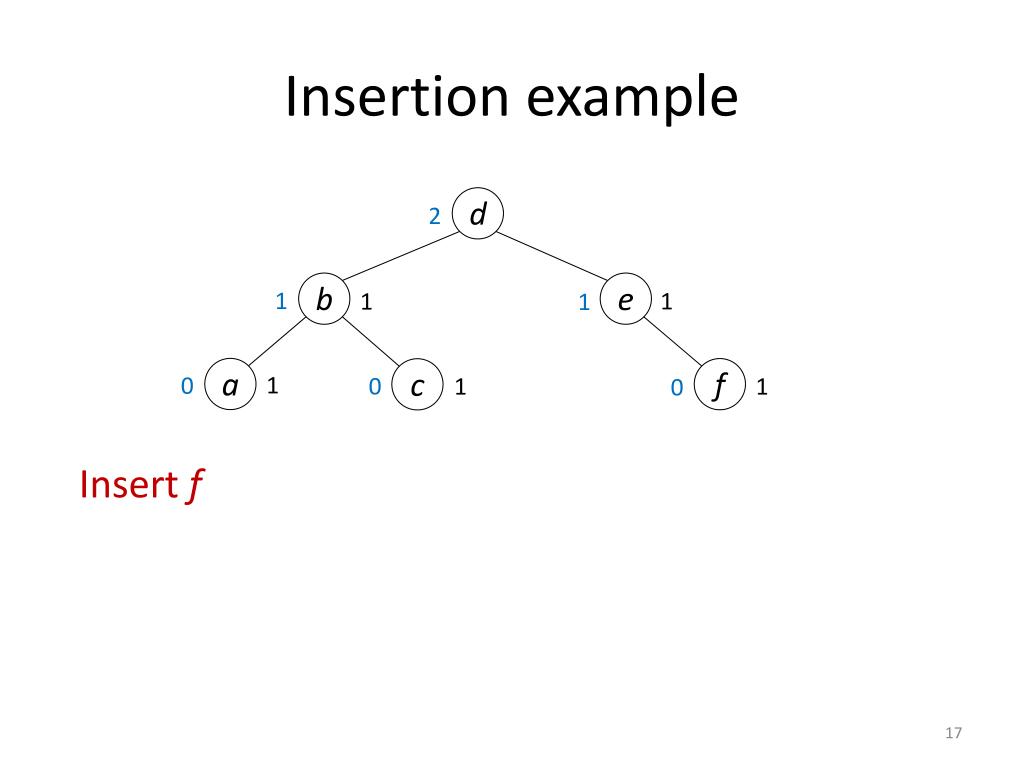 Insertion example

2 d

1 b 1

1 e 1

0 a 1

0 c 1

0 f 1

Insert f

17